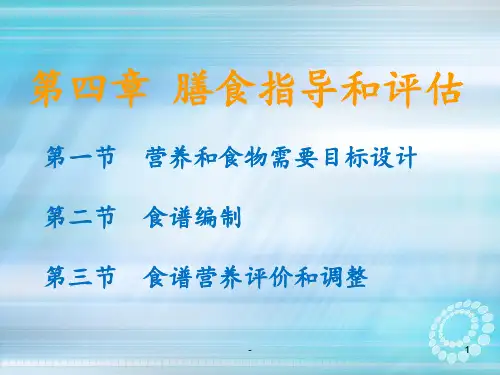 第四章 膳食指导和评估

第一节 营养和食物需要目标设计

第二节 食谱编制

第三节 食谱营养评价和调整

-

1